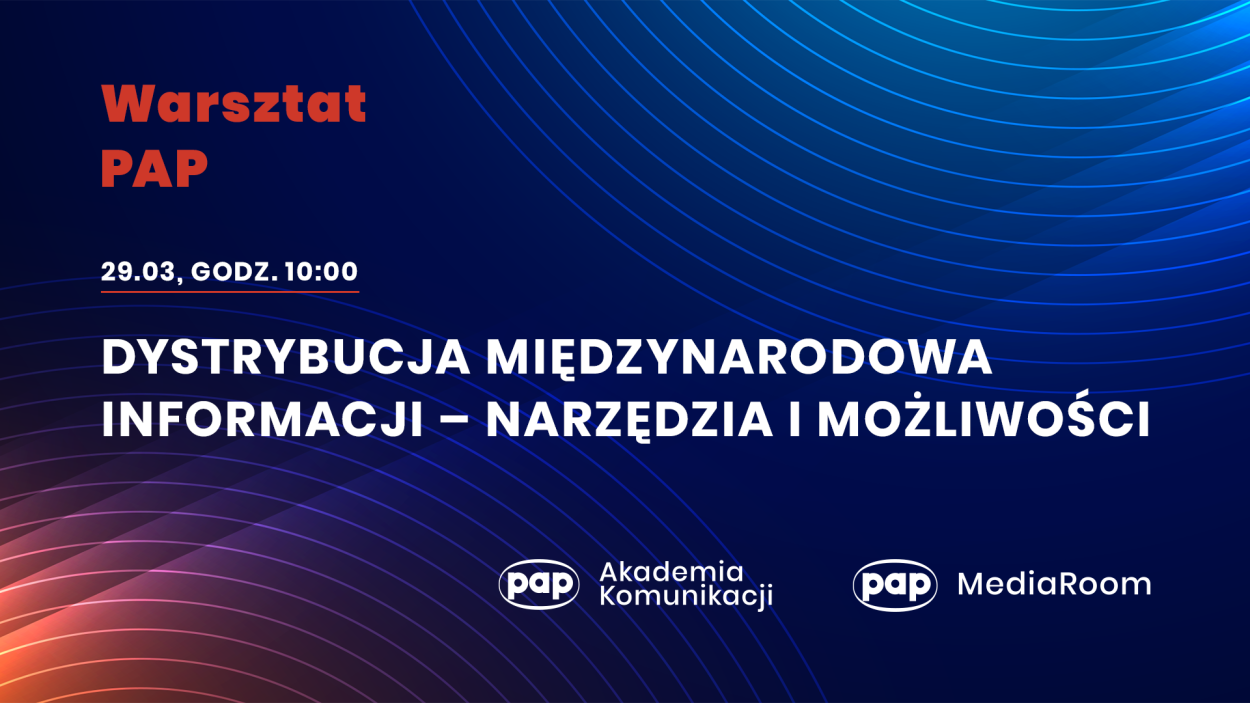 Warsztat PAP

29.03, GODZ. 10:00

DYSTRYBUCJA MIĘDZYNARODOWA INFORMACJI – NARZĘDZIA I MOŻLIWOŚCI

pap Akademia Komunikacji

pap MediaRoom